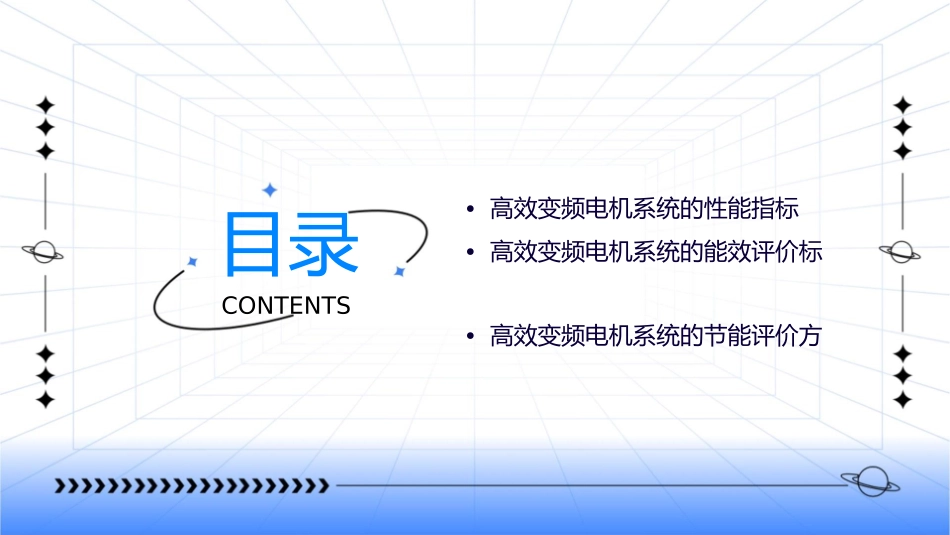 目录
CONTENTS

• 高效变频电机系统的性能指标
• 高效变频电机系统的能效评价标

• 高效变频电机系统的节能评价方